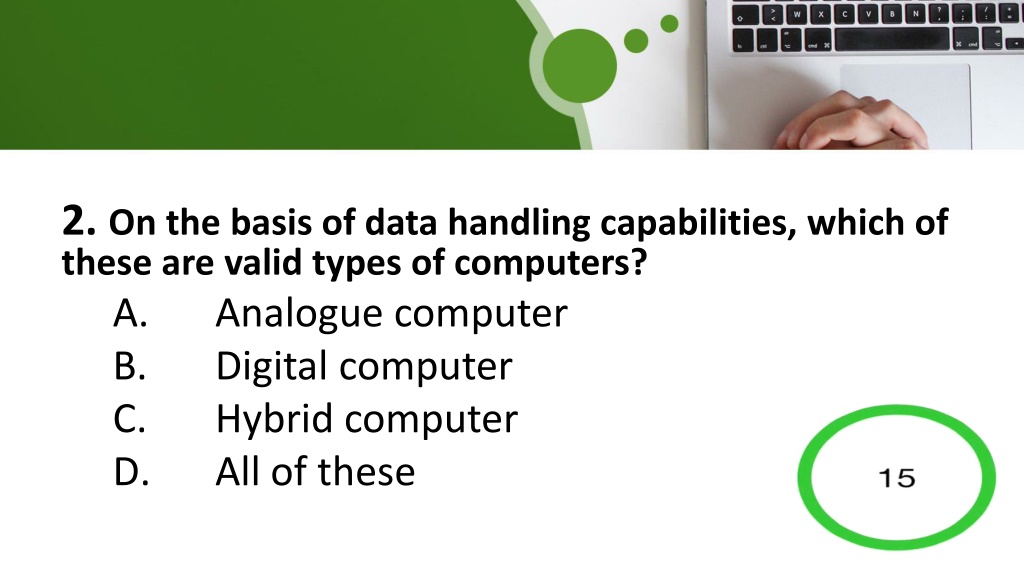 2. On the basis of data handling capabilities, which of these are valid types of computers?

A. Analogue computer
B. Digital computer
C. Hybrid computer
D. All of these

15